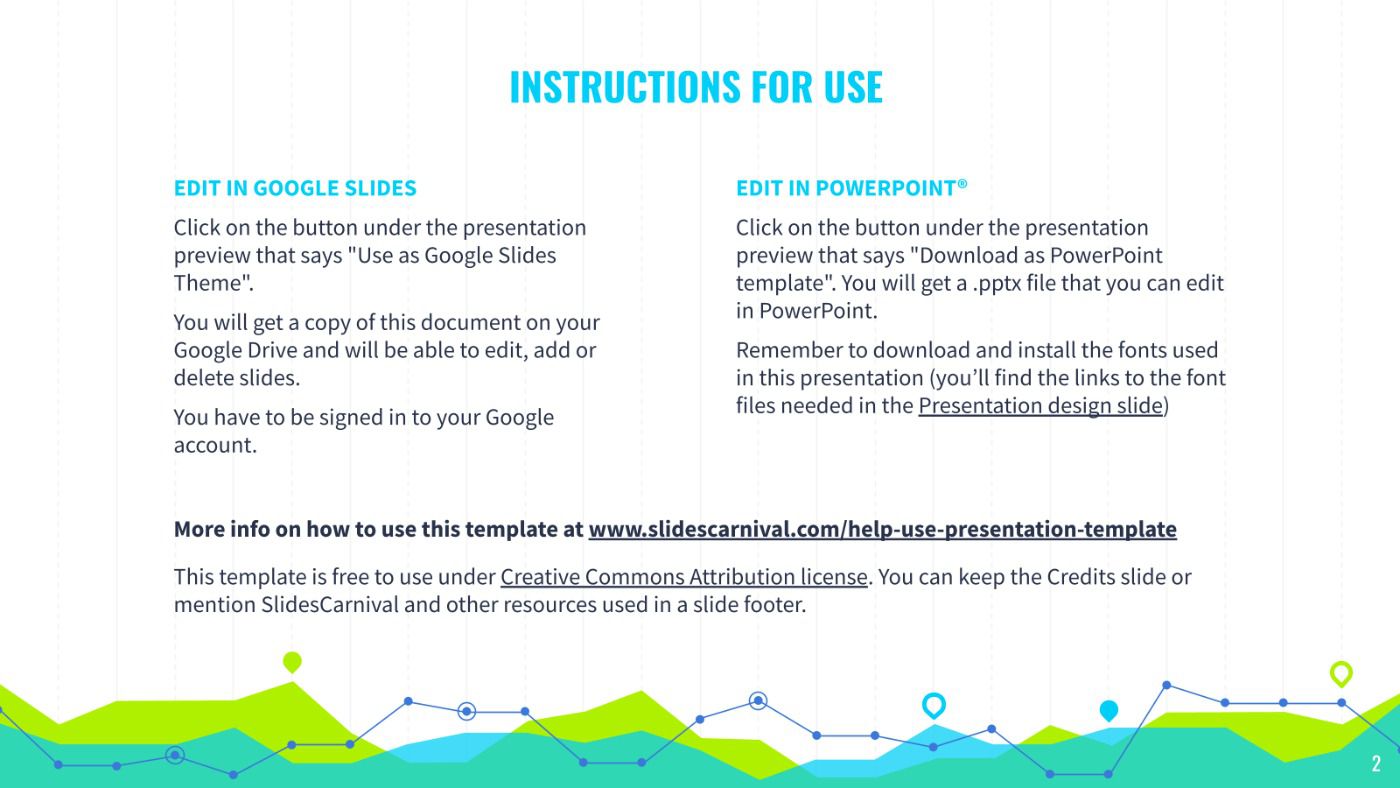 INSTRUCTIONS FOR USE

EDIT IN GOOGLE SLIDES

Click on the button under the presentation preview that says "Use as Google Slides Theme".

You will get a copy of this document on your Google Drive and will be able to edit, add or delete slides.

You have to be signed in to your Google account.

EDIT IN POWERPOINT®

Click on the button under the presentation preview that says "Download as PowerPoint template". You will get a .pptx file that you can edit in PowerPoint.

Remember to download and install the fonts used in this presentation (you'll find the links to the font files needed in the Presentation design slide)

More info on how to use this template at www.slidescarnival.com/help-use-presentation-template

This template is free to use under Creative Commons Attribution license. You can keep the Credits slide or mention SlidesCarnival and other resources used in a slide footer.

2